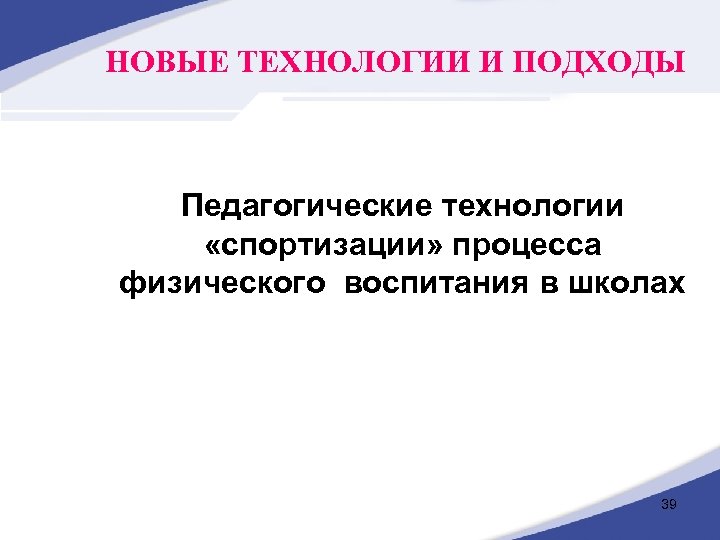 НОВЫЕ ТЕХНОЛОГИИ И ПОДХОДЫ

Педагогические технологии «спортизации» процесса физического воспитания в школах

39